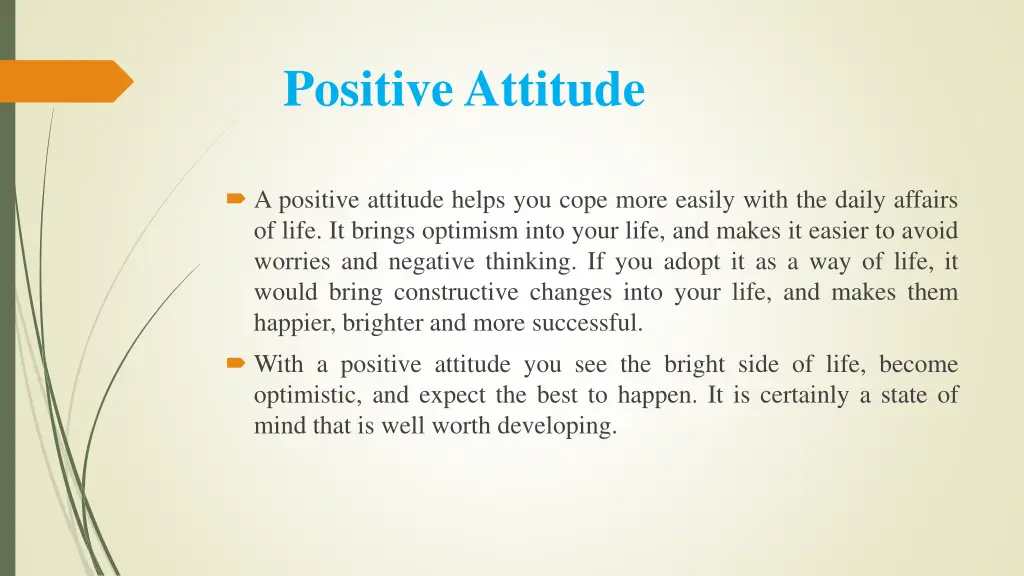 Positive Attitude

A positive attitude helps you cope more easily with the daily affairs of life. It brings optimism into your life, and makes it easier to avoid worries and negative thinking. If you adopt it as a way of life, it would bring constructive changes into your life, and makes them happier, brighter and more successful.

With a positive attitude you see the bright side of life, become optimistic, and expect the best to happen. It is certainly a state of mind that is well worth developing.